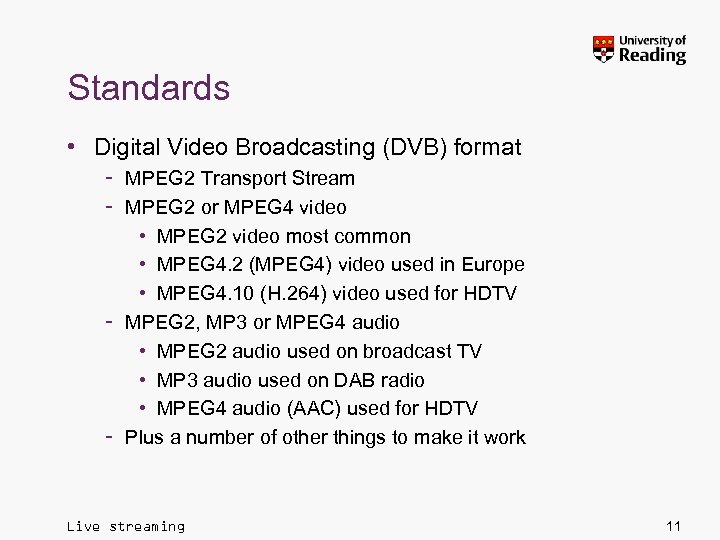 University of Reading

Standards

• Digital Video Broadcasting (DVB) format
  - MPEG2 Transport Stream
  - MPEG2 or MPEG4 video
    • MPEG2 video most common
    • MPEG4.2 (MPEG4) video used in Europe
    • MPEG4.10 (H.264) video used for HDTV
  - MPEG2, MP3 or MPEG4 audio
    • MPEG2 audio used on broadcast TV
    • MP3 audio used on DAB radio
    • MPEG4 audio (AAC) used for HDTV
  - Plus a number of other things to make it work

Live streaming

11